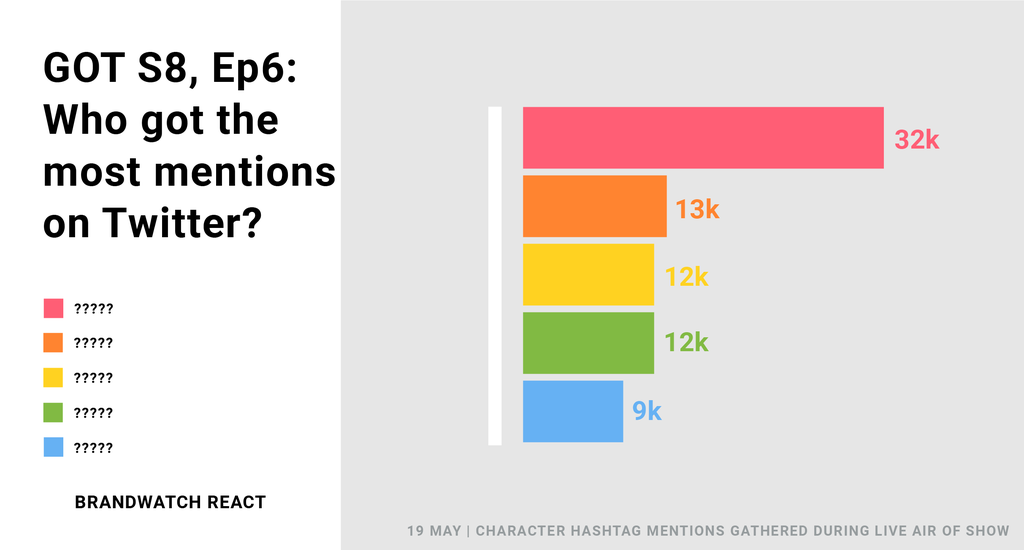 GOT S8, Ep6: Who got the most mentions on Twitter?

?????
?????
?????
?????
?????

BRANDWATCH REACT

32k
13k
12k
12k
9k

19 MAY | CHARACTER HASHTAG MENTIONS GATHERED DURING LIVE AIR OF SHOW